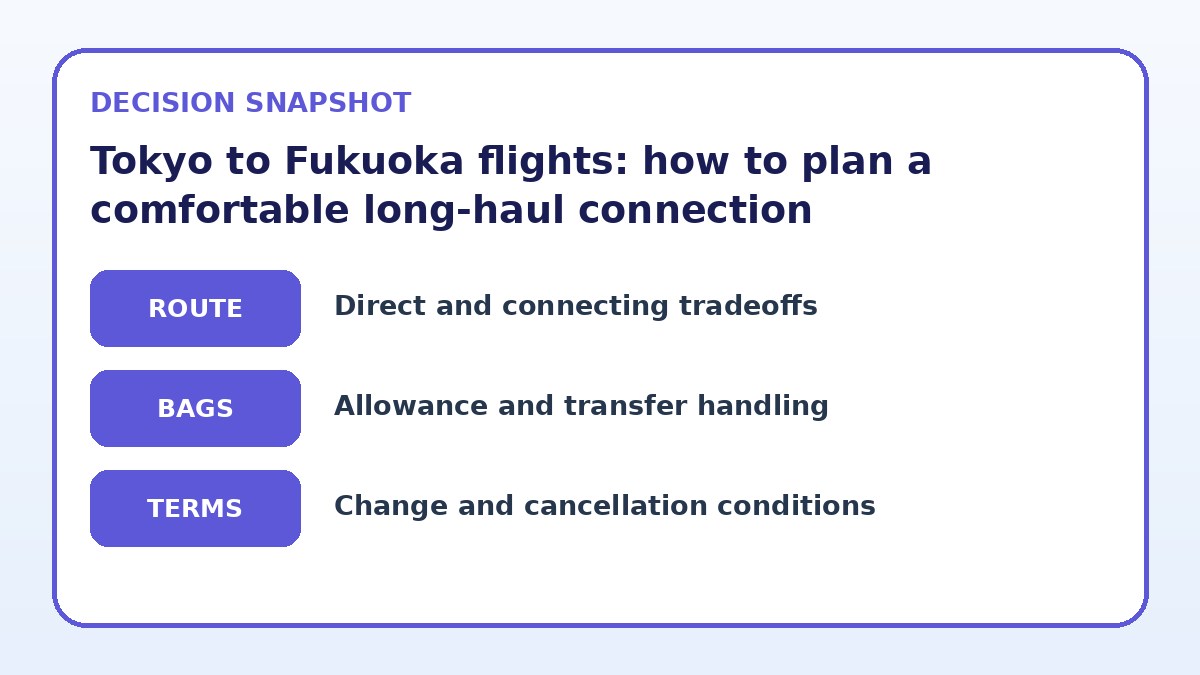 DECISION SNAPSHOT

Tokyo to Fukuoka flights: how to plan a comfortable long-haul connection

ROUTE

Direct and connecting tradeoffs

BAGS

Allowance and transfer handling

TERMS

Change and cancellation conditions